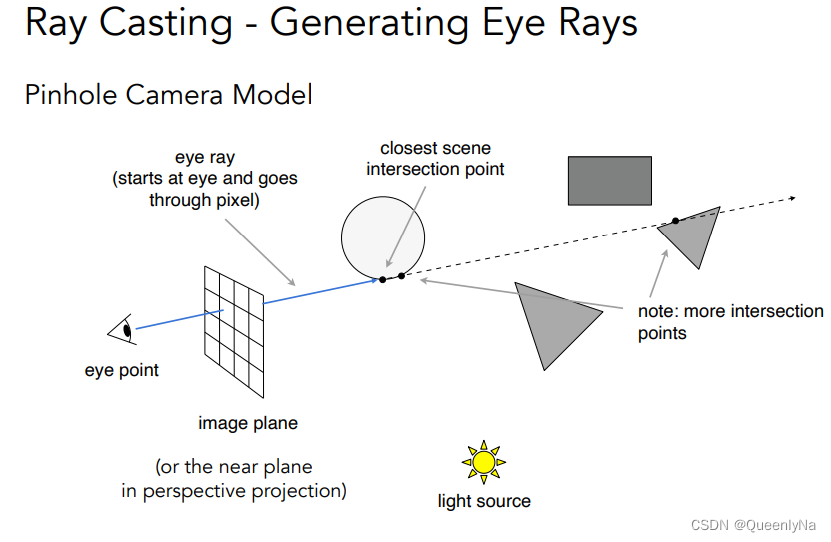 Ray Casting - Generating Eye Rays

Pinhole Camera Model

eye ray
(starts at eye and goes through pixel)

closest scene intersection point

note: more intersection points

eye point

image plane

(or the near plane in perspective projection)

light source

CSDN @QueenlyNa